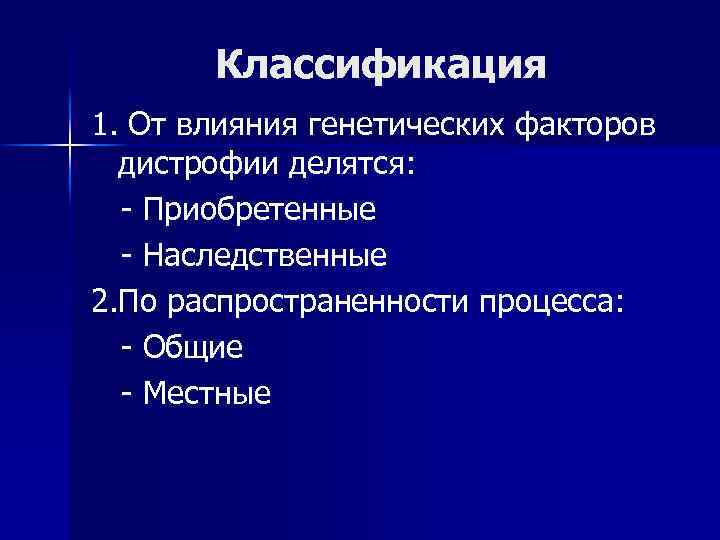 Классификация

1. От влияния генетических факторов дистрофии делятся:

- Приобретенные

- Наследственные

2.По распространенности процесса:

- Общие

- Местные